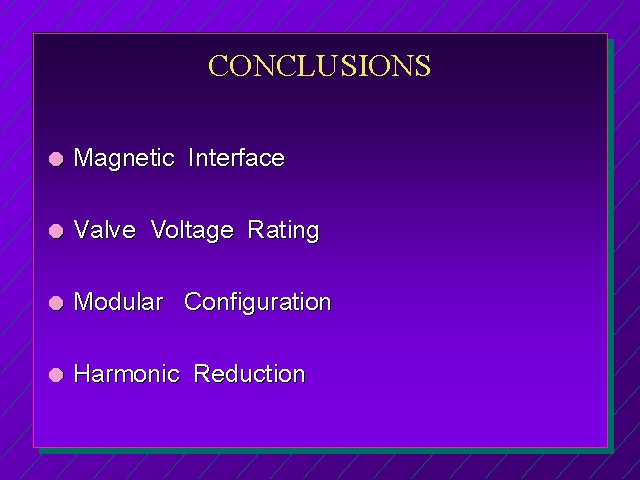 CONCLUSIONS

- Magnetic Interface
- Valve Voltage Rating
- Modular Configuration
- Harmonic Reduction